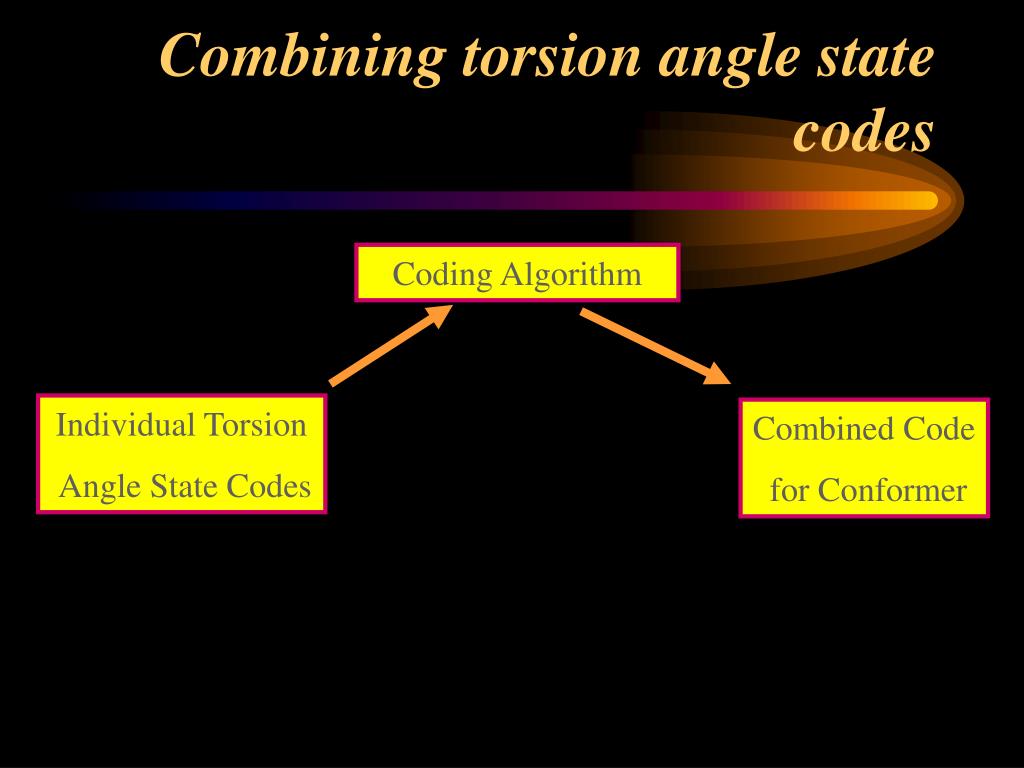 Combining torsion angle state codes

Coding Algorithm

Individual Torsion Angle State Codes

Combined Code for Conformer